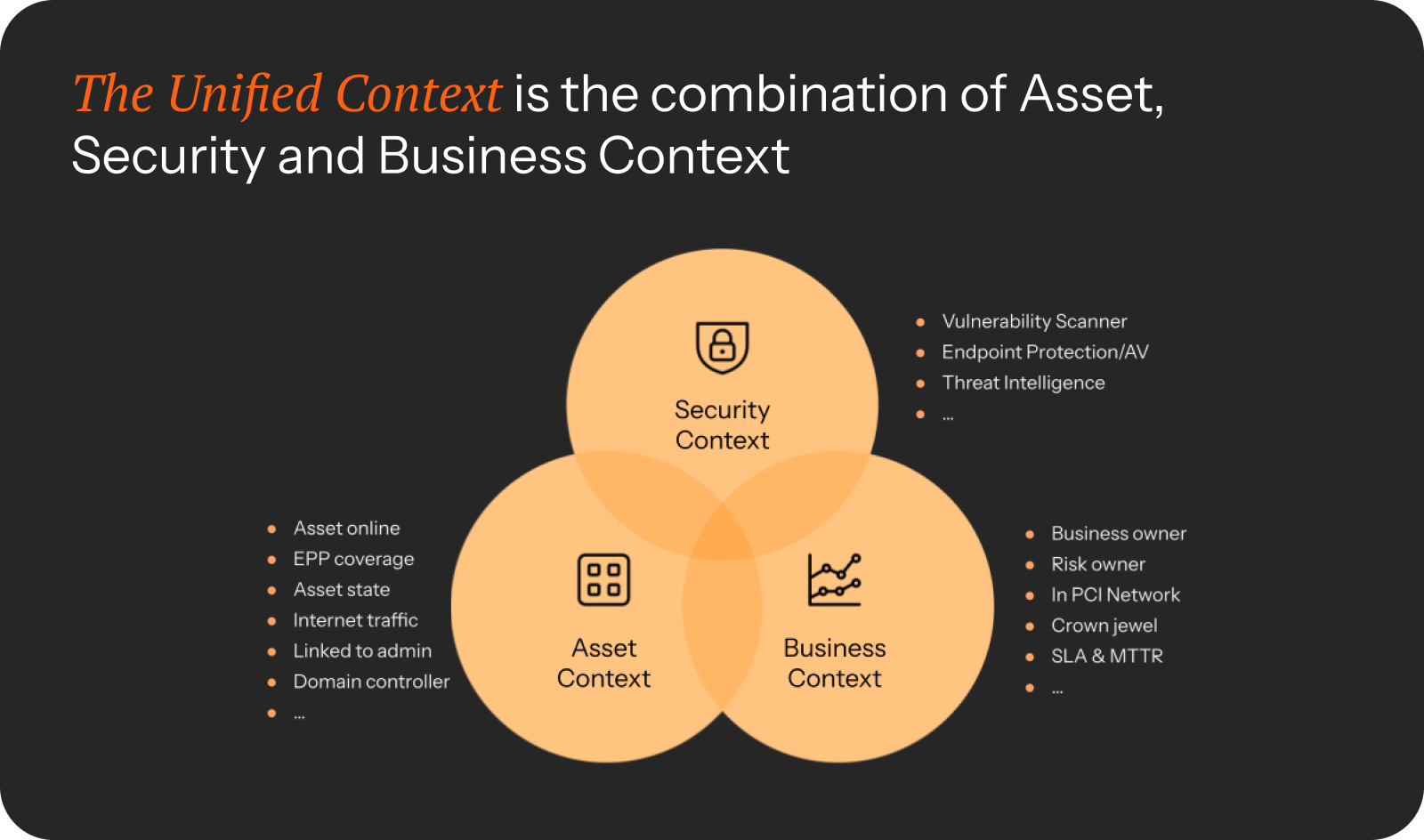 The Unified Context is the combination of Asset, Security and Business Context

Security Context

- Vulnerability Scanner
- Endpoint Protection/AV
- Threat Intelligence
- ...

- Asset online
- EPP coverage
- Asset state
- Internet traffic
- Linked to admin
- Domain controller
- ...

Asset Context

Business Context

- Business owner
- Risk owner
- In PCI Network
- Crown jewel
- SLA & MTTR
- ...